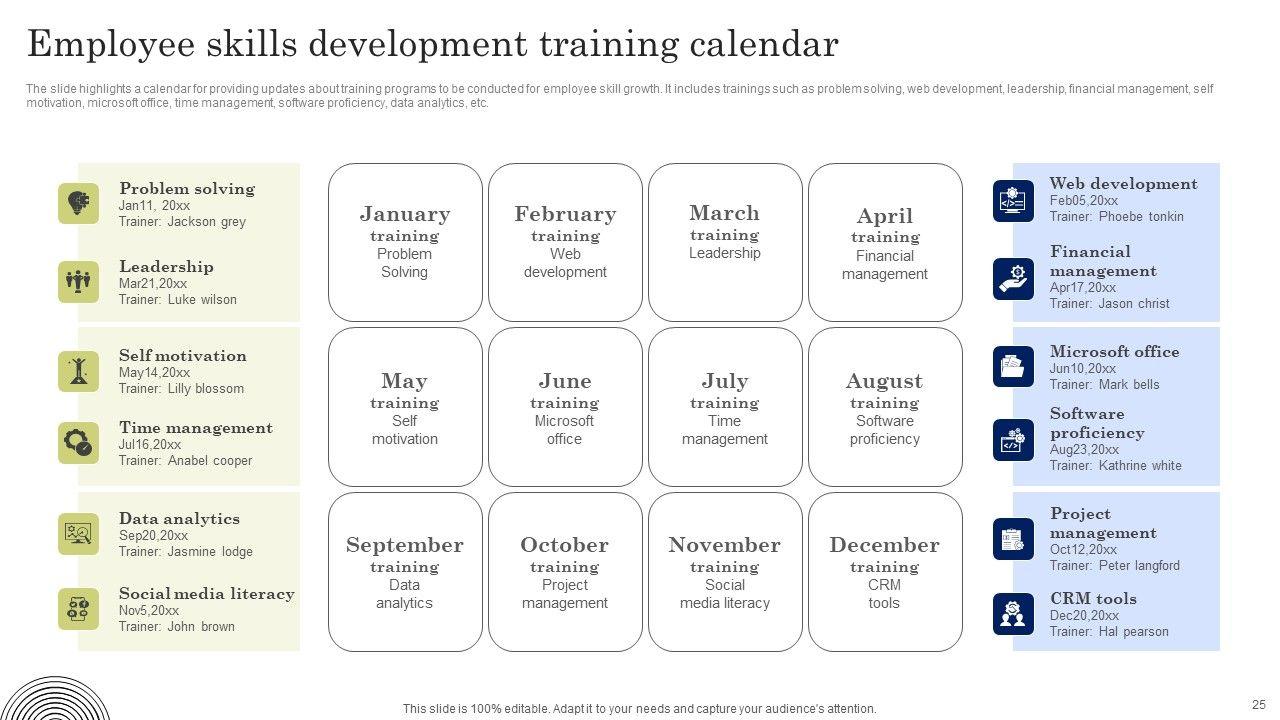 Employee skills development training calendar

The slide highlights a calendar for providing updates about training programs to be conducted for employee skill growth. It includes trainings such as problem solving, web development, leadership, financial management, self motivation, microsoft office, time management, software proficiency, data analytics, etc.

Problem solving
Jan11, 20xx
Trainer: Jackson grey

Leadership
Mar21,20xx
Trainer: Luke wilson

Self motivation
May14,20xx
Trainer: Lilly blossom

Time management
Jul16,20xx
Trainer: Anabel cooper

Data analytics
Sep20,20xx
Trainer: Jasmine lodge

Social media literacy
Nov5,20xx
Trainer: John brown

January training Problem Solving

February training Web development

March training Leadership

April training Financial management

May training Self motivation

June training Microsoft office

July training Time management

August training Software proficiency

September training Data analytics

October training Project management

November training Social media literacy

December training CRM tools

Web development
Feb05,20xx
Trainer: Phoebe tonkin

Financial management
Apr17,20xx
Trainer: Jason christ

Microsoft office
Jun10,20xx
Trainer: Mark bells

Software proficiency
Aug23,20xx
Trainer: Kathrine white

Project management
Oct12,20xx
Trainer: Peter langford

CRM tools
Dec20,20xx
Trainer: Hal pearson

This slide is 100% editable. Adapt it to your needs and capture your audience's attention.

25